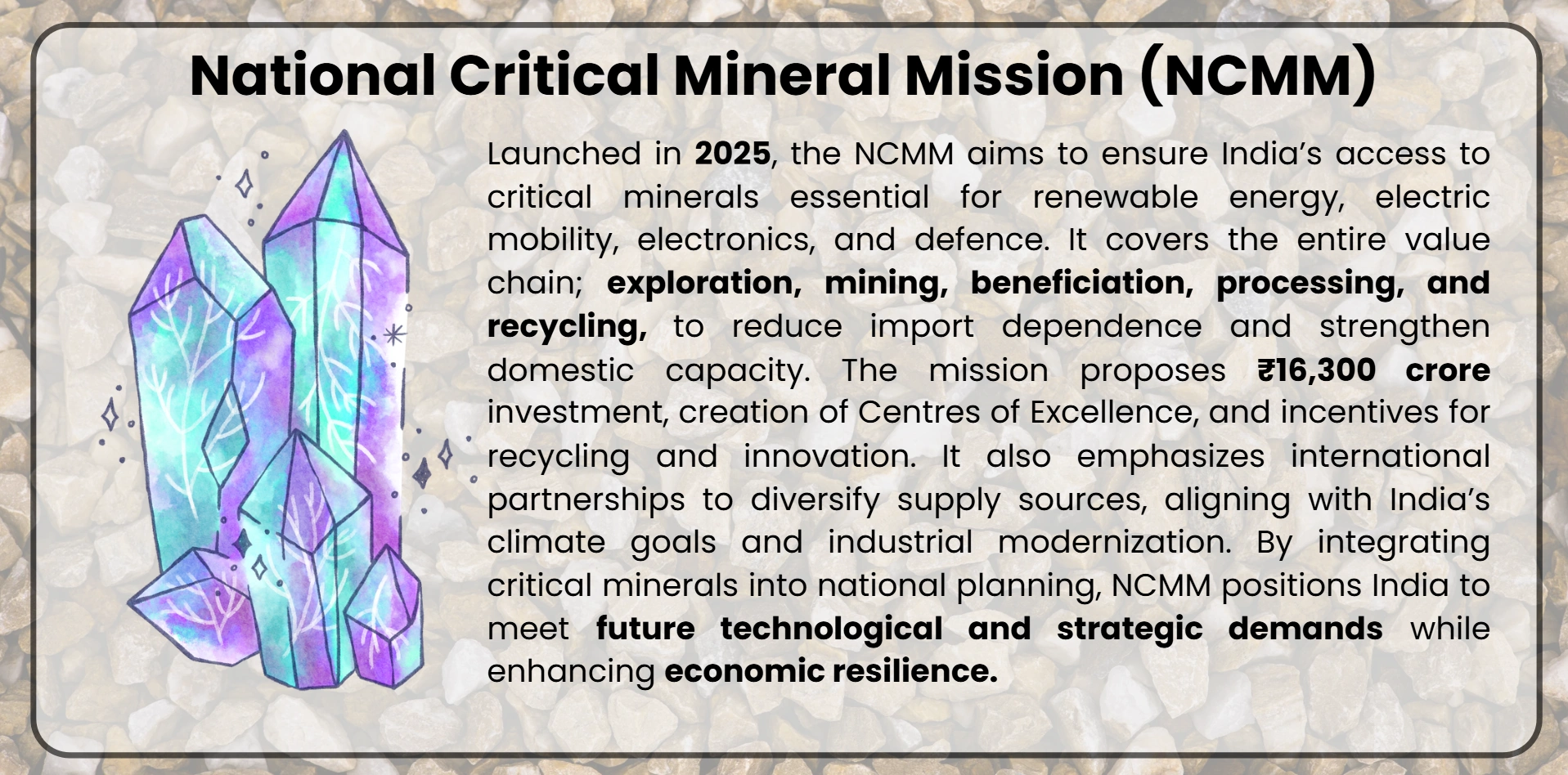 National Critical Mineral Mission (NCMM)

Launched in 2025, the NCMM aims to ensure India's access to critical minerals essential for renewable energy, electric mobility, electronics, and defence. It covers the entire value chain; exploration, mining, beneficiation, processing, and recycling, to reduce import dependence and strengthen domestic capacity. The mission proposes ₹16,300 crore investment, creation of Centres of Excellence, and incentives for recycling and innovation. It also emphasizes international partnerships to diversify supply sources, aligning with India's climate goals and industrial modernization. By integrating critical minerals into national planning, NCMM positions India to meet future technological and strategic demands while enhancing economic resilience.